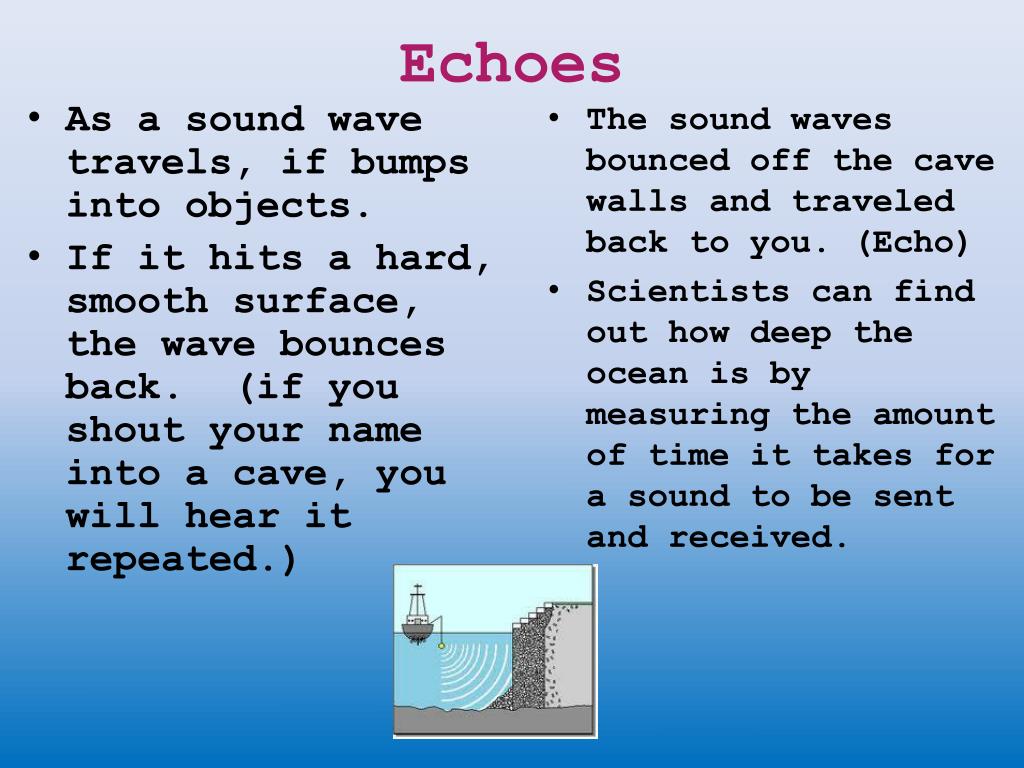 Echoes

• As a sound wave travels, if bumps into objects.

• If it hits a hard, smooth surface, the wave bounces back. (if you shout your name into a cave, you will hear it repeated.)

• The sound waves bounced off the cave walls and traveled back to you. (Echo)

• Scientists can find out how deep the ocean is by measuring the amount of time it takes for a sound to be sent and received.